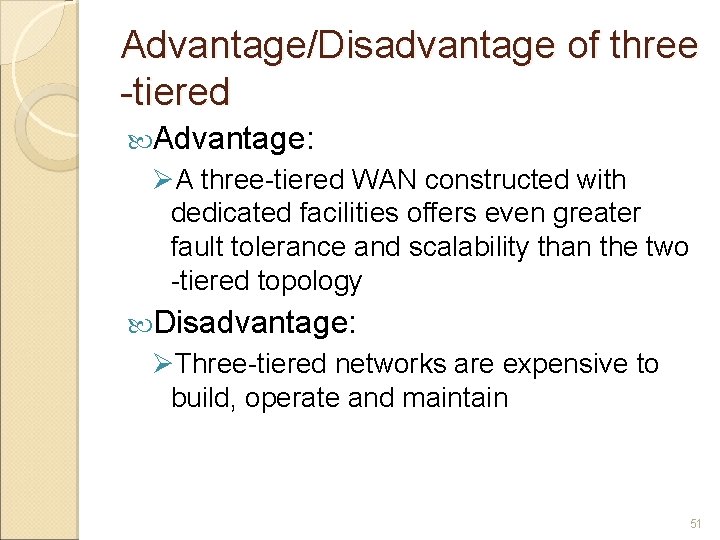 Advantage/Disadvantage of three -tiered

Advantage:

A three-tiered WAN constructed with dedicated facilities offers even greater fault tolerance and scalability than the two -tiered topology

Disadvantage:

Three-tiered networks are expensive to build, operate and maintain

51